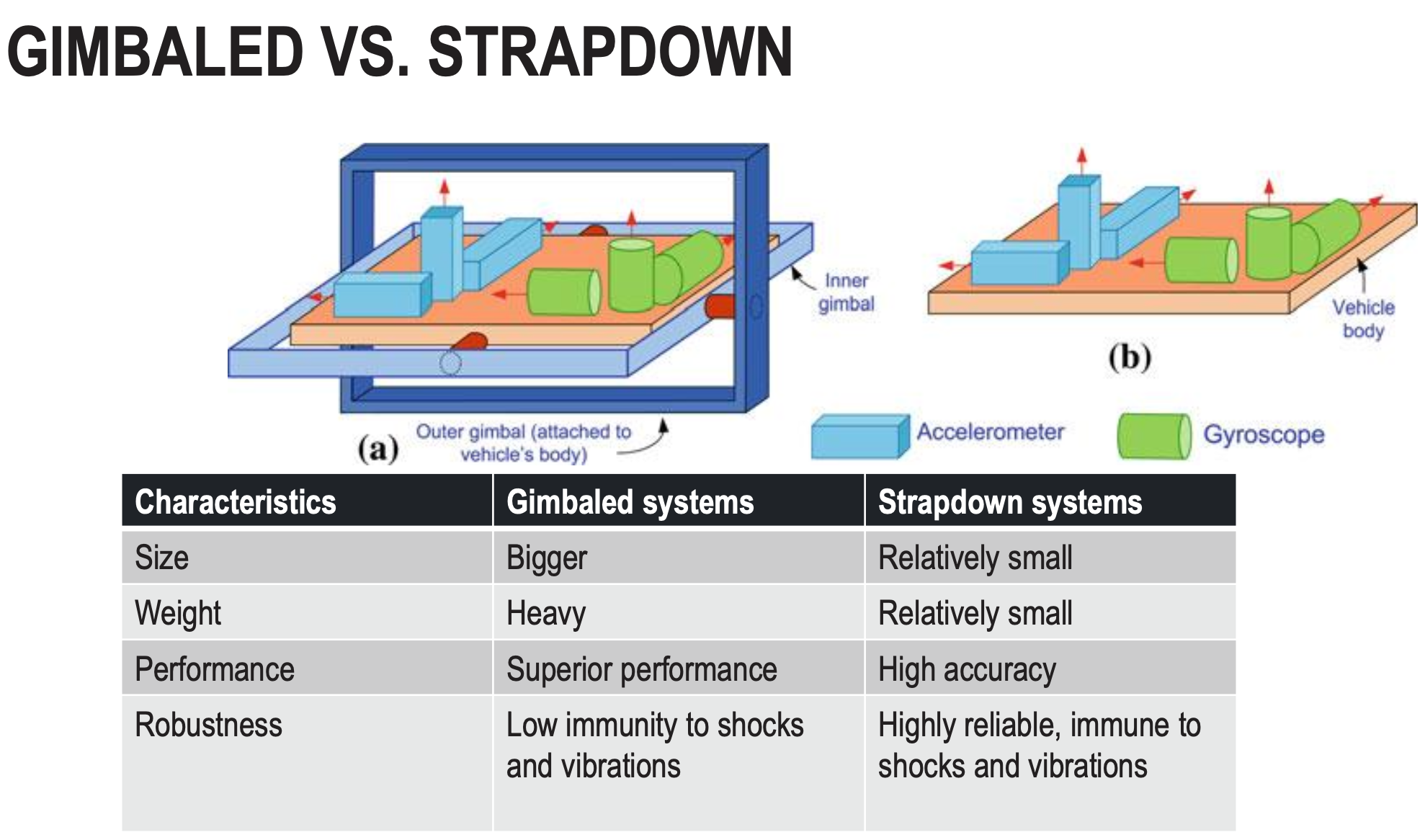 GIMBALED VS. STRAPDOWN

Inner gimbal

Vehicle body

(b)

(a)

Outer gimbal (attached to vehicle's body)

Accelerometer

Gyroscope

| Characteristics | Gimbaled systems | Strapdown systems |
|---|---|---|
| Size | Bigger | Relatively small |
| Weight | Heavy | Relatively small |
| Performance | Superior performance | High accuracy |
| Robustness | Low immunity to shocks and vibrations | Highly reliable, immune to shocks and vibrations |